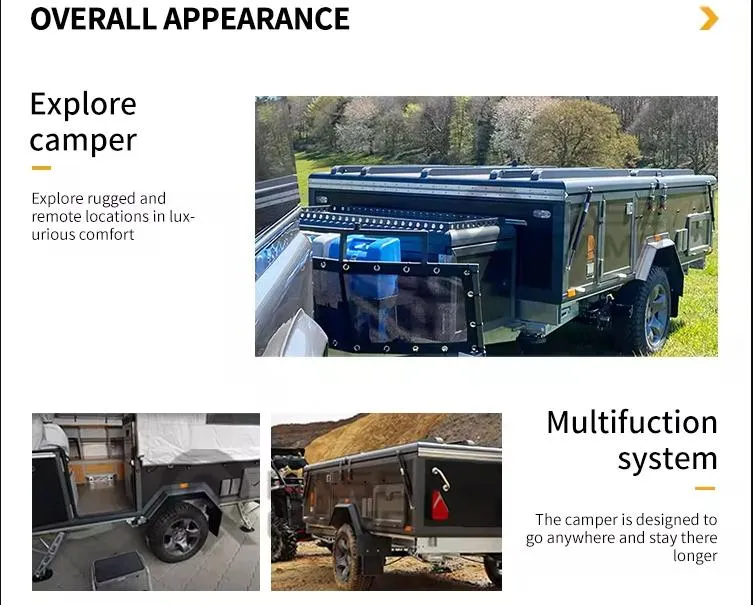 OVERALL APPEARANCE

Explore camper

Explore rugged and remote locations in luxurious comfort

Multifuction system

The camper is designed to go anywhere and stay there longer